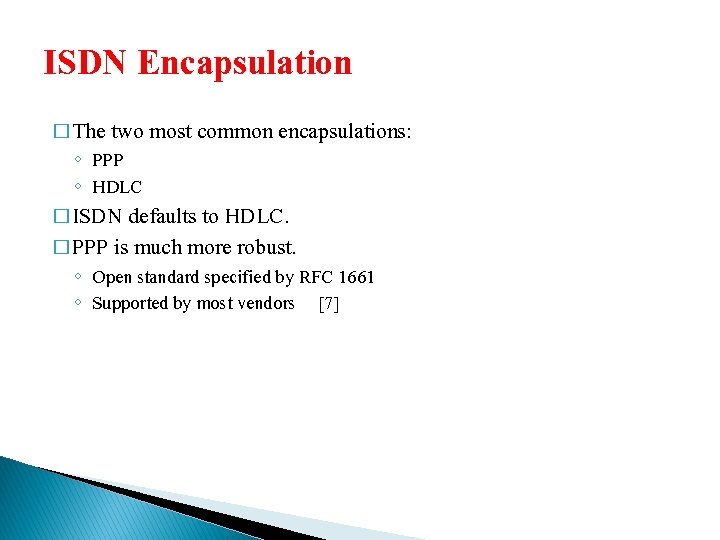 ISDN Encapsulation

□ The two most common encapsulations:
◦ PPP
◦ HDLC

□ ISDN defaults to HDLC.

□ PPP is much more robust.
◦ Open standard specified by RFC 1661
◦ Supported by most vendors [7]